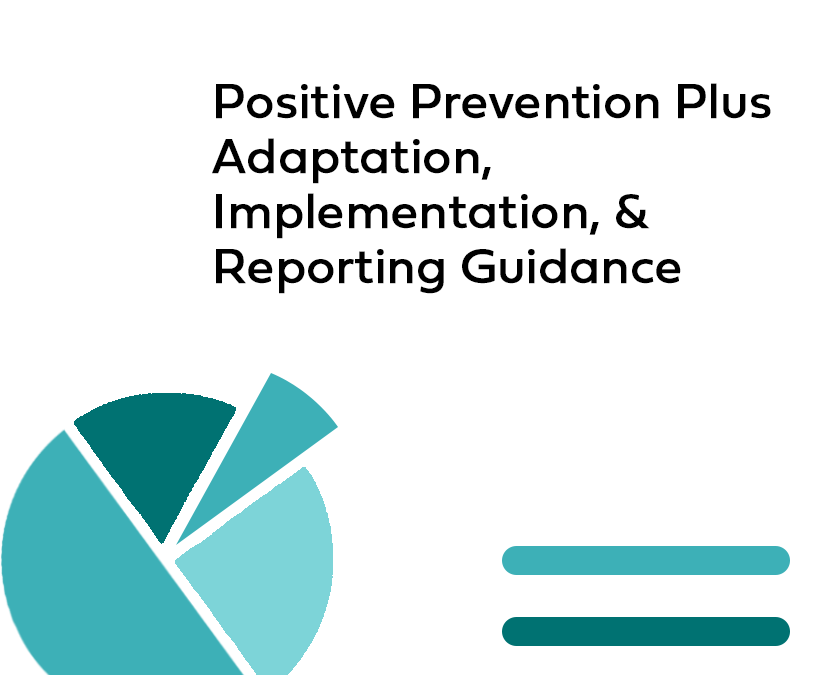 Positive Prevention Plus Adaptation, Implementation, & Reporting Guidance